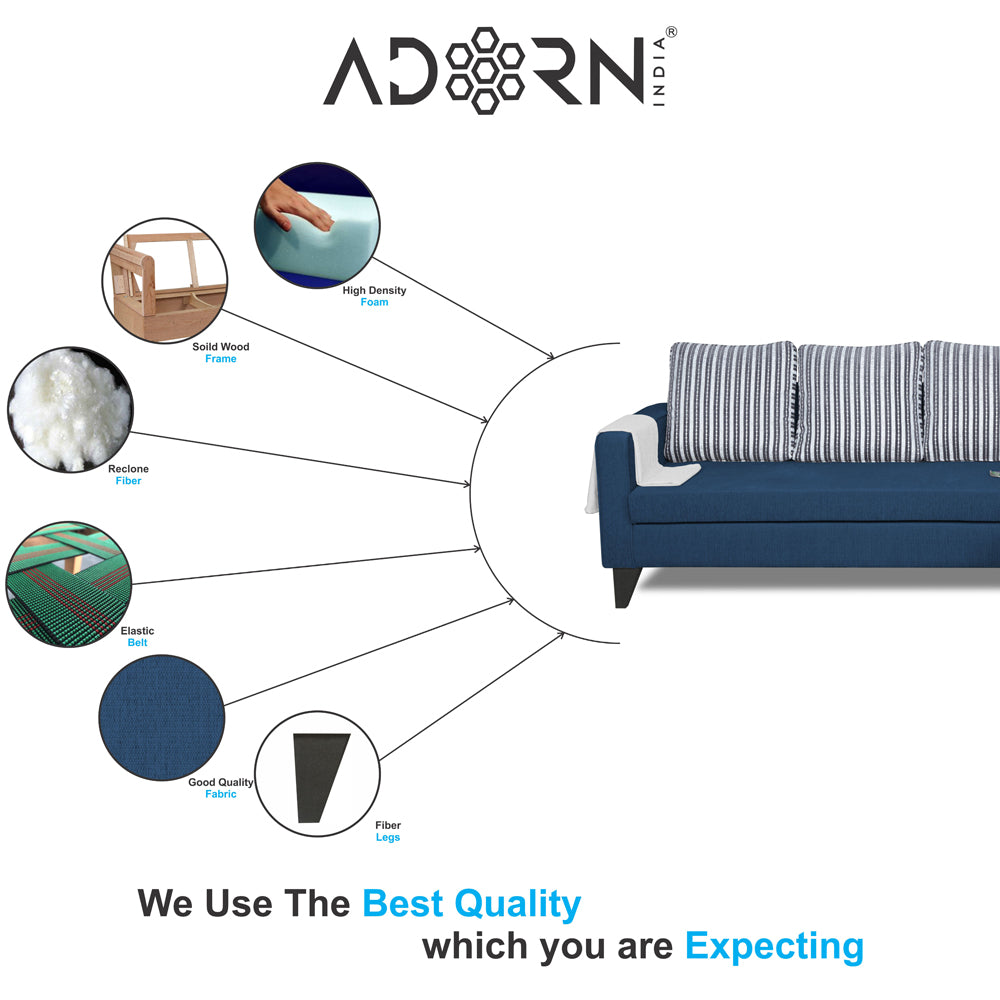 ADORN INDIA®

High Density
Foam

Soild Wood
Frame

Reclone
Fiber

Elastic
Belt

Good Quality
Fabric

Fiber
Legs

We Use The Best Quality
which you are Expecting